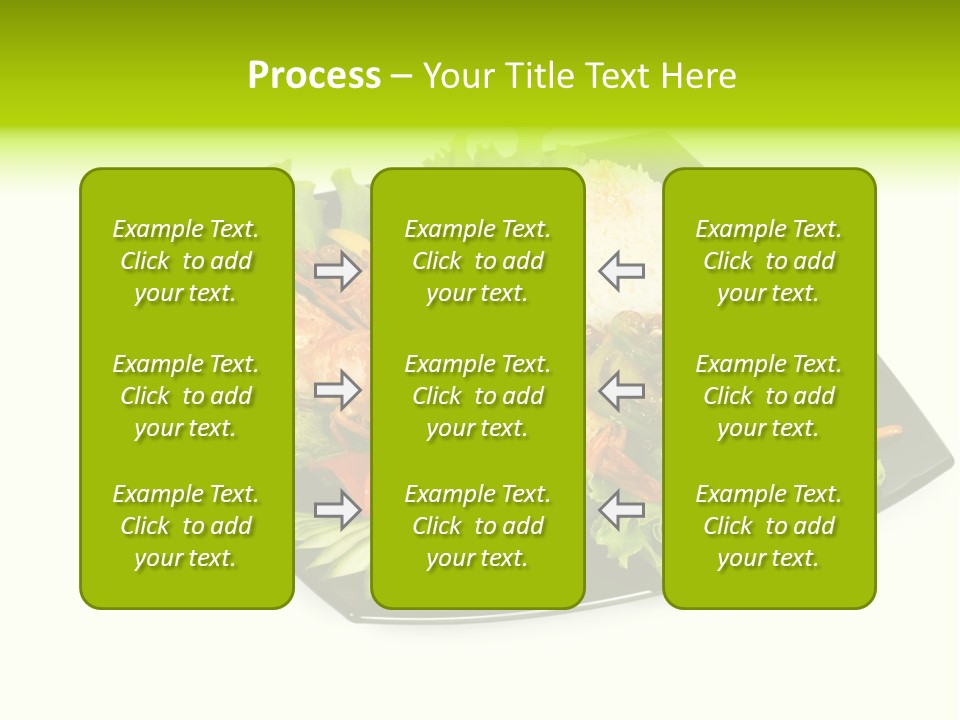 Process – Your Title Text Here

Example Text. Click to add your text.

Example Text. Click to add your text.

Example Text. Click to add your text.

Example Text. Click to add your text.

Example Text. Click to add your text.

Example Text. Click to add your text.

Example Text. Click to add your text.

Example Text. Click to add your text.

Example Text. Click to add your text.